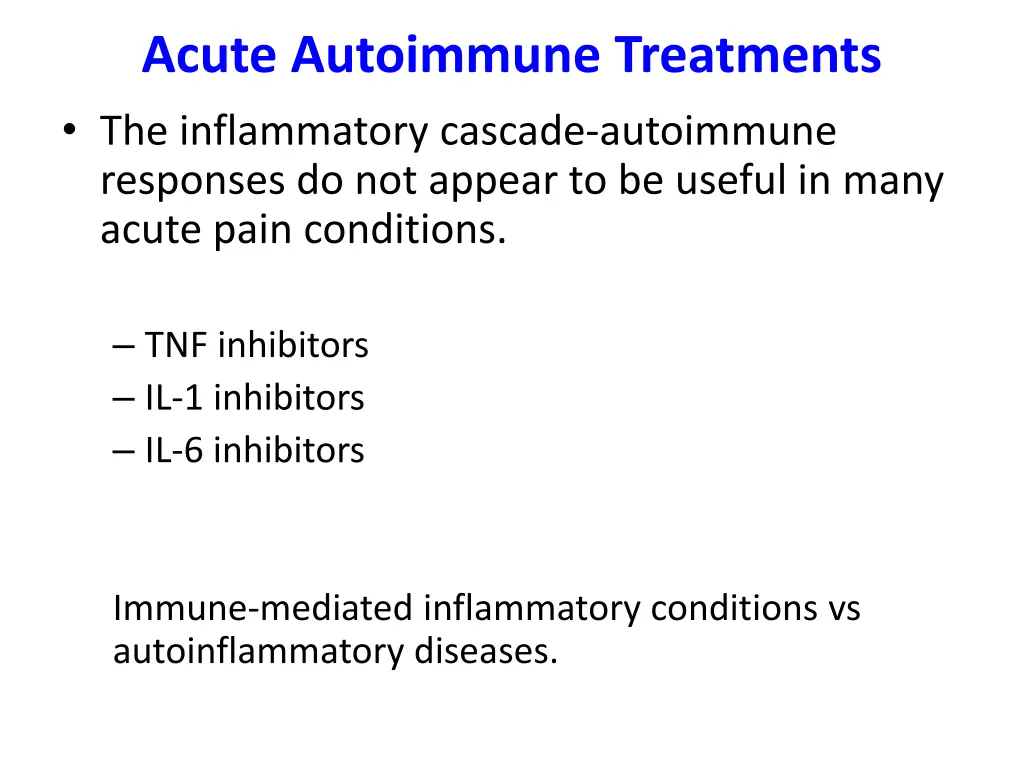 Acute Autoimmune Treatments

• The inflammatory cascade-autoimmune responses do not appear to be useful in many acute pain conditions.

– TNF inhibitors
– IL-1 inhibitors
– IL-6 inhibitors

Immune-mediated inflammatory conditions vs autoinflammatory diseases.